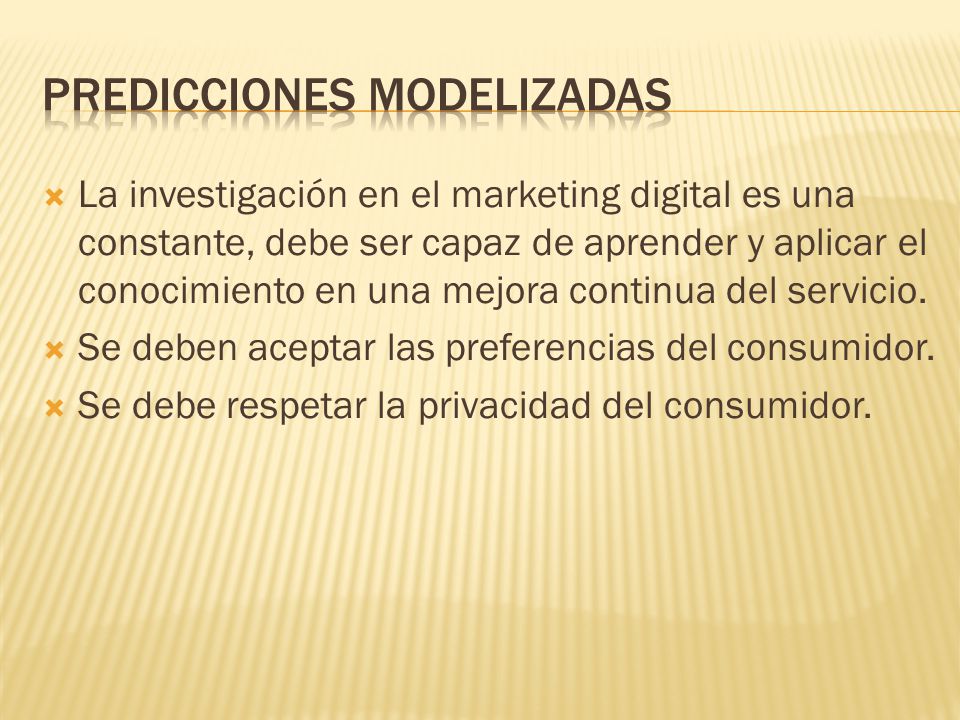 PREDICCIONES MODELIZADAS

La investigación en el marketing digital es una constante, debe ser capaz de aprender y aplicar el conocimiento en una mejora continua del servicio.

Se deben aceptar las preferencias del consumidor.

Se debe respetar la privacidad del consumidor.